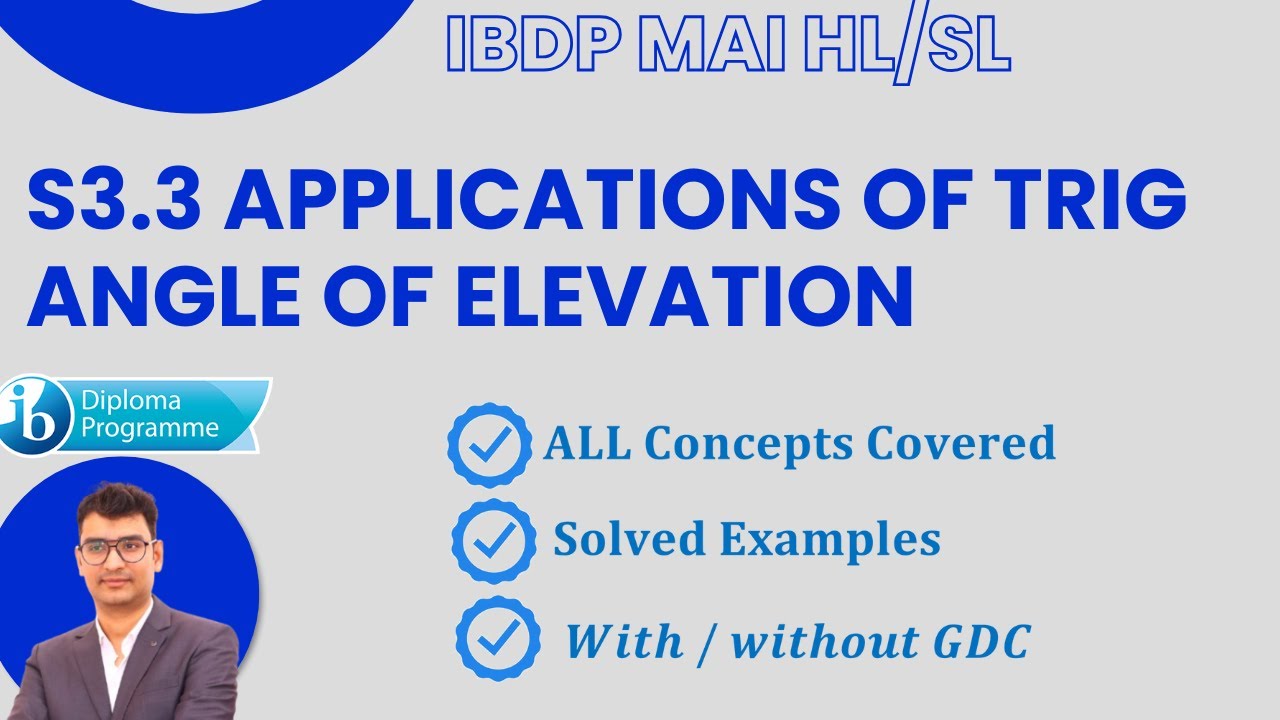 IBDP MAI HL/SL

S3.3 APPLICATIONS OF TRIG ANGLE OF ELEVATION

ib Diploma Programme

ALL Concepts Covered

Solved Examples

With / without GDC